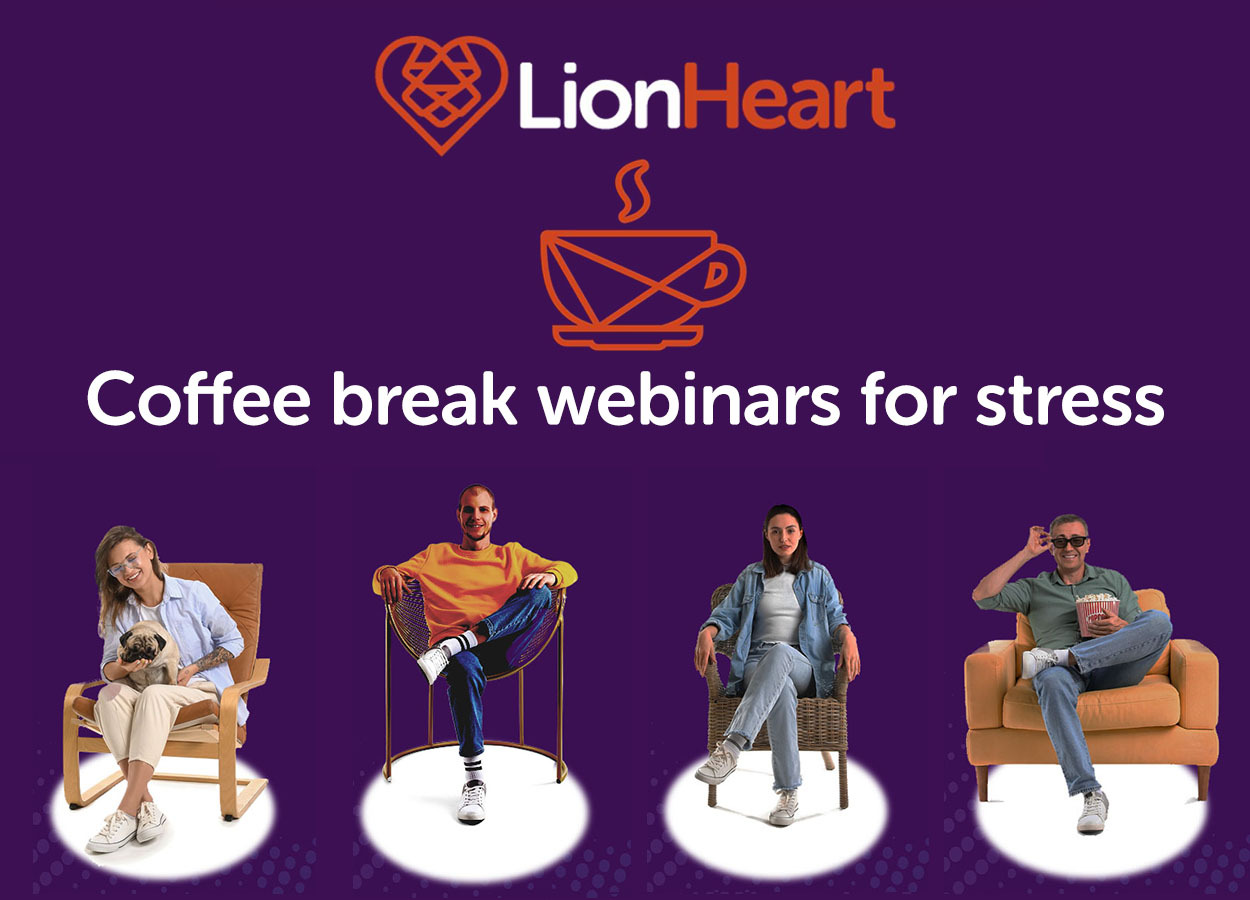 LionHeart

Coffee break webinars for stress